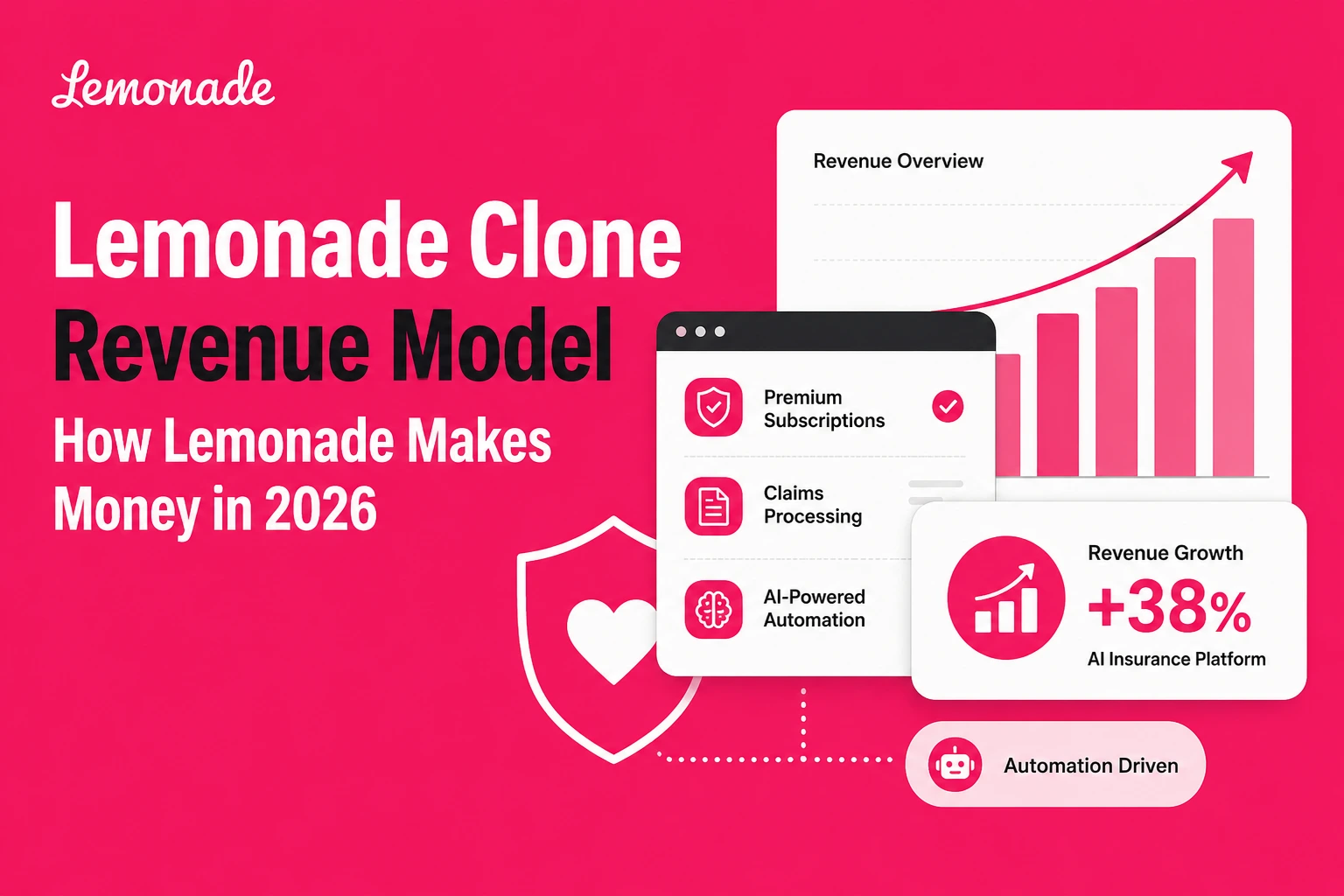 Lemonade

Lemonade Clone
Revenue Model
How Lemonade Makes Money in 2026

Revenue Overview

Premium Subscriptions

Claims Processing

AI-Powered Automation

Revenue Growth
+38%
AI Insurance Platform

Automation Driven